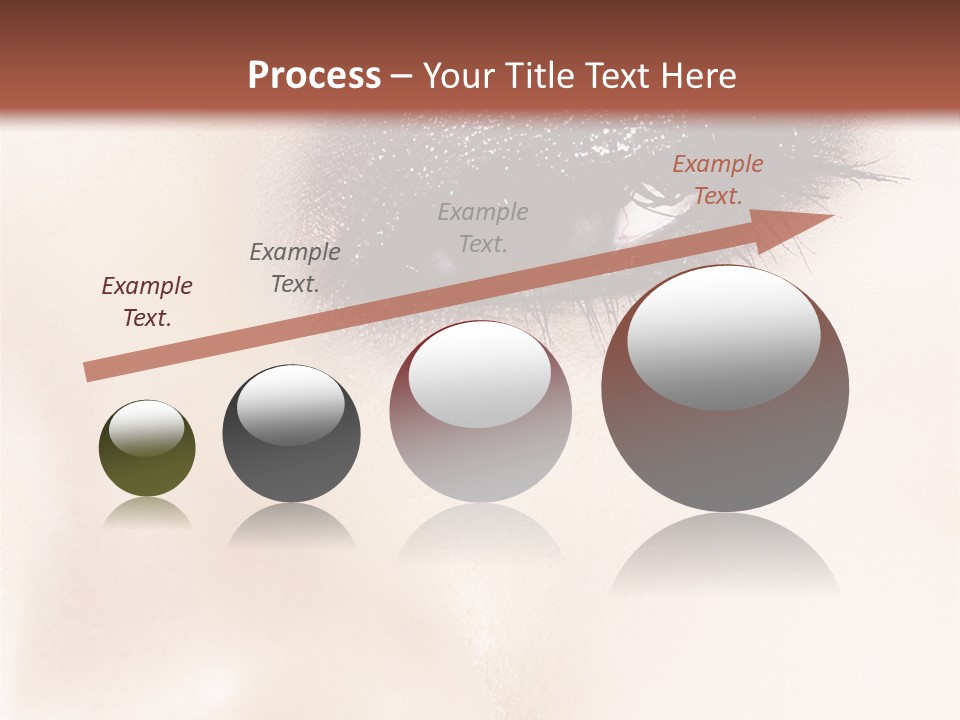 Process – Your Title Text Here

Example Text.

Example Text.

Example Text.

Example Text.